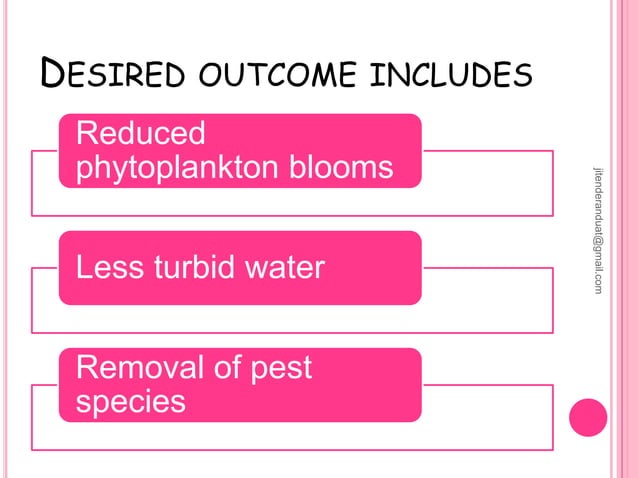 DESIRED OUTCOME INCLUDES

Reduced phytoplankton blooms

Less turbid water

Removal of pest species

jitenderanduat@gmail.com